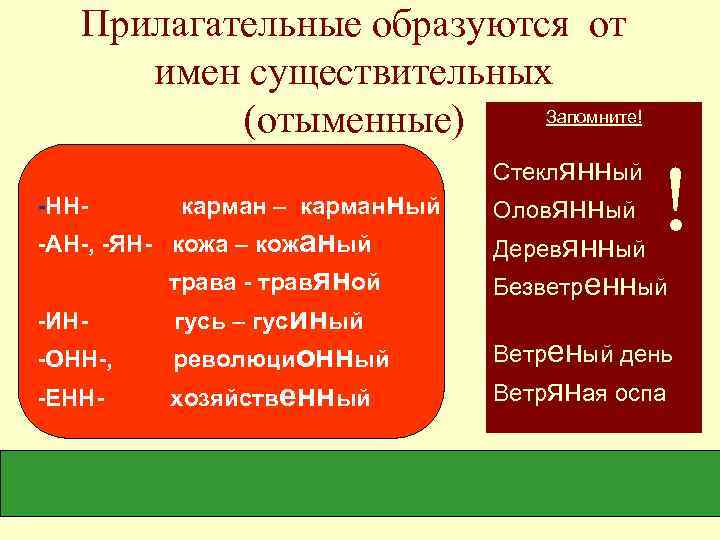 Прилагательные образуются от имен существительных (отыменные)

-НН- карман – карманный
-АН-, -ЯН- кожа – кожаный
трава - травяной
-ИН- гусь – гусиный
-ОНН-, революционный
-ЕНН- хозяйственный

Запомните!

Стеклянный
Оловянный
Деревянный
Безветренный

!

Ветреный день
Ветряная оспа